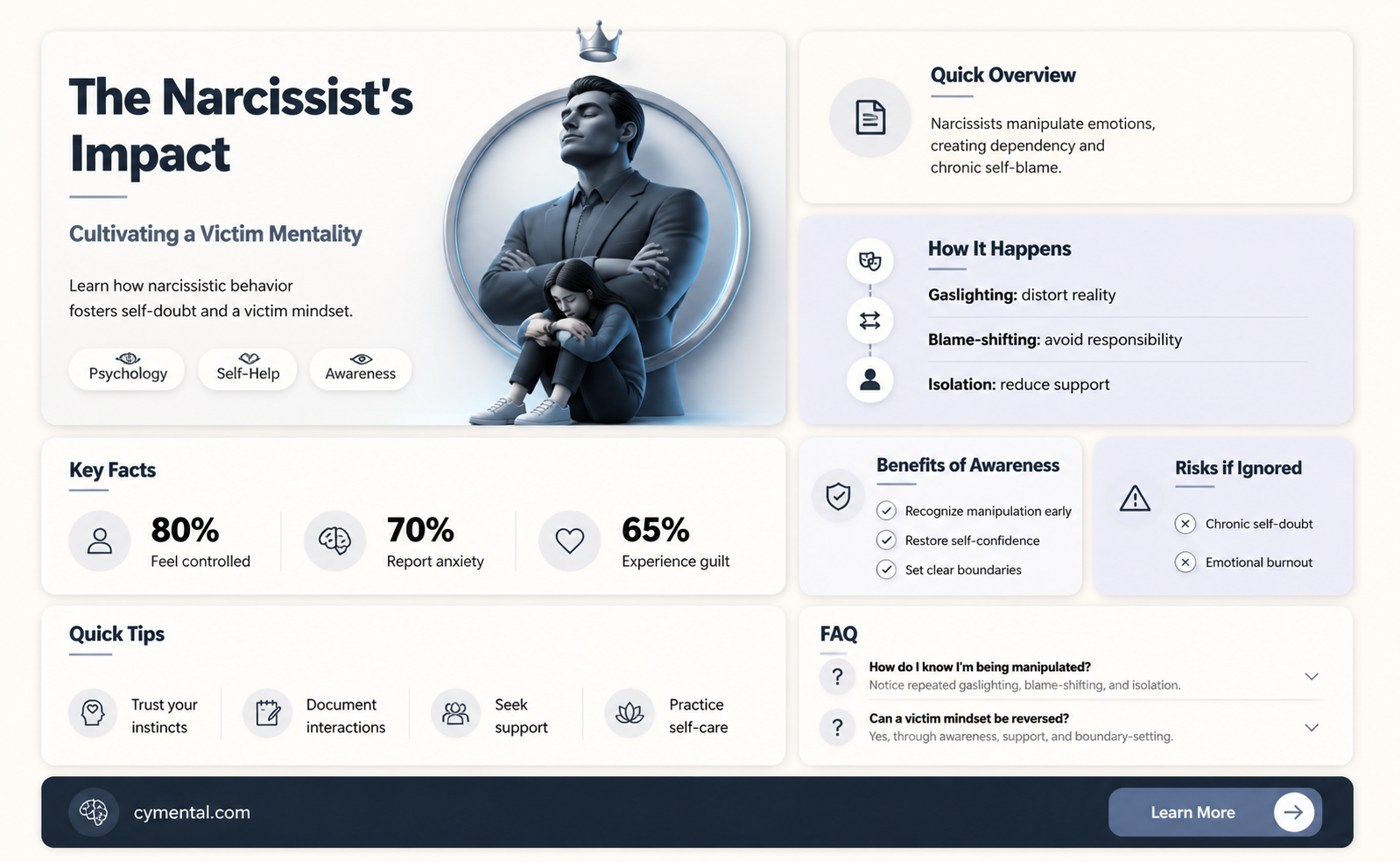 The Narcissist's Impact

Cultivating a Victim Mentality

Learn how narcissistic behavior fosters self-doubt and a victim mindset.

Psychology
Self-Help
Awareness

Quick Overview

Narcissists manipulate emotions, creating dependency and chronic self-blame.

How It Happens

Gaslighting: distort reality

Blame-shifting: avoid responsibility

Isolation: reduce support

Key Facts

80%
Feel controlled

70%
Report anxiety

65%
Experience guilt

Benefits of Awareness

Recognize manipulation early
Restore self-confidence
Set clear boundaries

Risks if Ignored

Chronic self-doubt
Emotional burnout

Quick Tips

Trust your instincts

Document interactions

Seek support

Practice self-care

FAQ

How do I know I'm being manipulated?
Notice repeated gaslighting, blame-shifting, and isolation.

Can a victim mindset be reversed?
Yes, through awareness, support, and boundary-setting.

cymental.com

Learn More